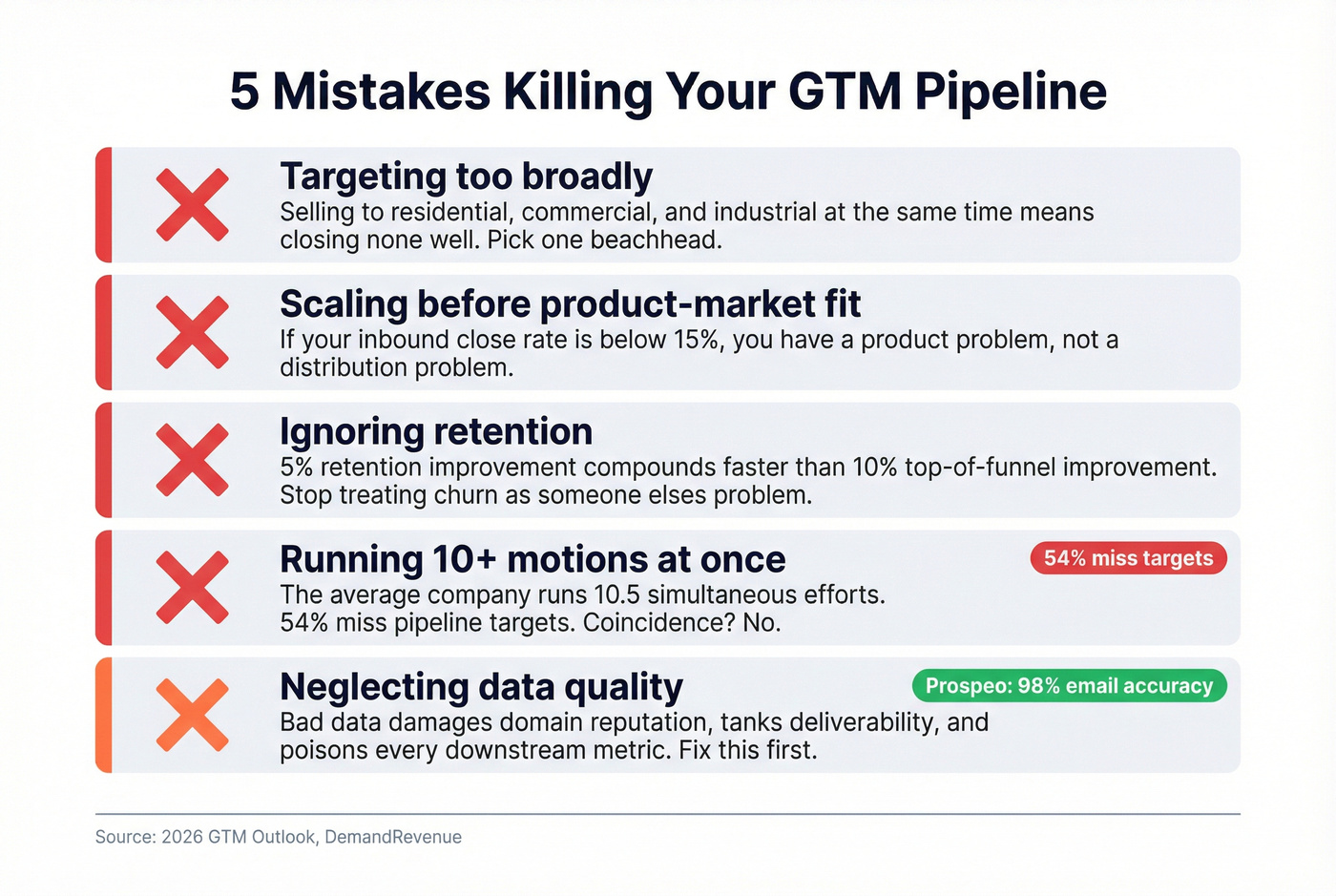 5 Mistakes Killing Your GTM Pipeline

Targeting too broadly
Selling to residential, commercial, and industrial at the same time means closing none well. Pick one beachhead.

Scaling before product-market fit
If your inbound close rate is below 15%, you have a product problem, not a distribution problem.

Ignoring retention
5% retention improvement compounds faster than 10% top-of-funnel improvement. Stop treating churn as someone elses problem.

Running 10+ motions at once
54% miss targets
The average company runs 10.5 simultaneous efforts. 54% miss pipeline targets. Coincidence? No.

Neglecting data quality
Prospeo: 98% email accuracy
Bad data damages domain reputation, tanks deliverability, and poisons every downstream metric. Fix this first.

Source: 2026 GTM Outlook, DemandRevenue